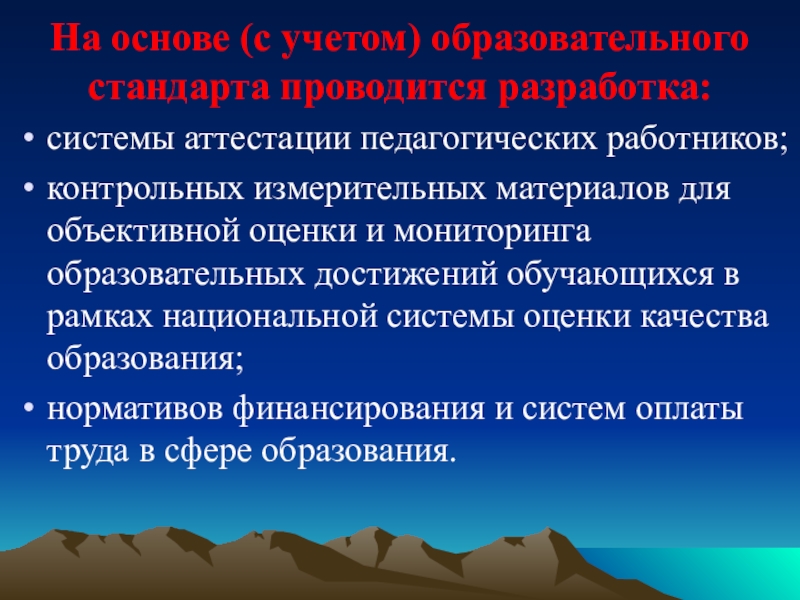 На основе (с учетом) образовательного стандарта проводится разработка:

• системы аттестации педагогических работников;

• контрольных измерительных материалов для объективной оценки и мониторинга образовательных достижений обучающихся в рамках национальной системы оценки качества образования;

• нормативов финансирования и систем оплаты труда в сфере образования.